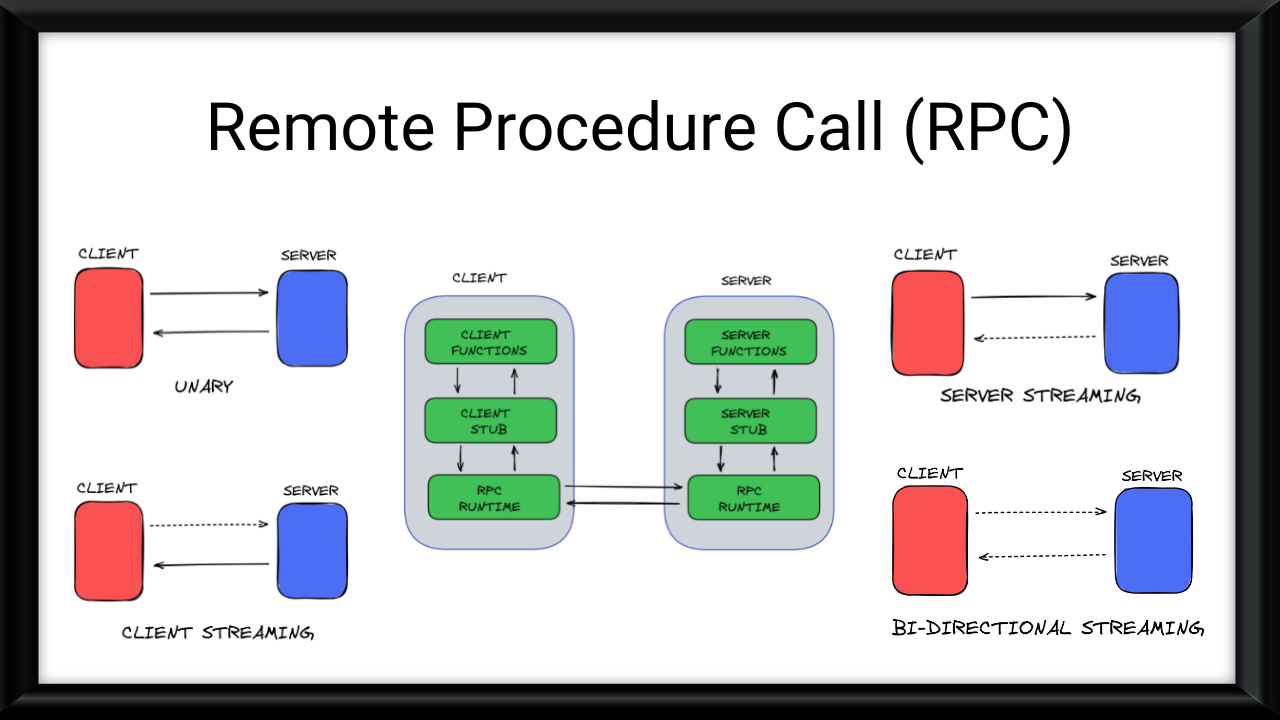 Remote Procedure Call (RPC)

CLIENT

SERVER

UNARY

CLIENT

SERVER

CLIENT STREAMING

CLIENT

CLIENT FUNCTIONS

CLIENT STUB

RPC RUNTIME

SERVER

SERVER FUNCTIONS

SERVER STUB

RPC RUNTIME

CLIENT

SERVER

SERVER STREAMING

CLIENT

SERVER

BI-DIRECTIONAL STREAMING